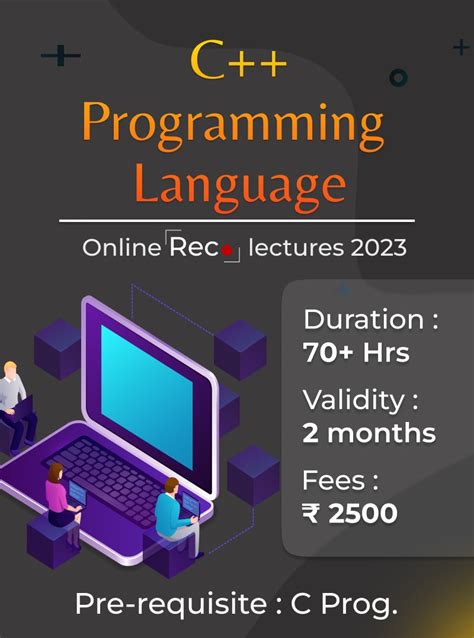 C++
Programming
Language

Online Rec lectures 2023

Duration :
70+ Hrs

Validity :
2 months

Fees :
₹ 2500

Pre-requisite : C Prog.